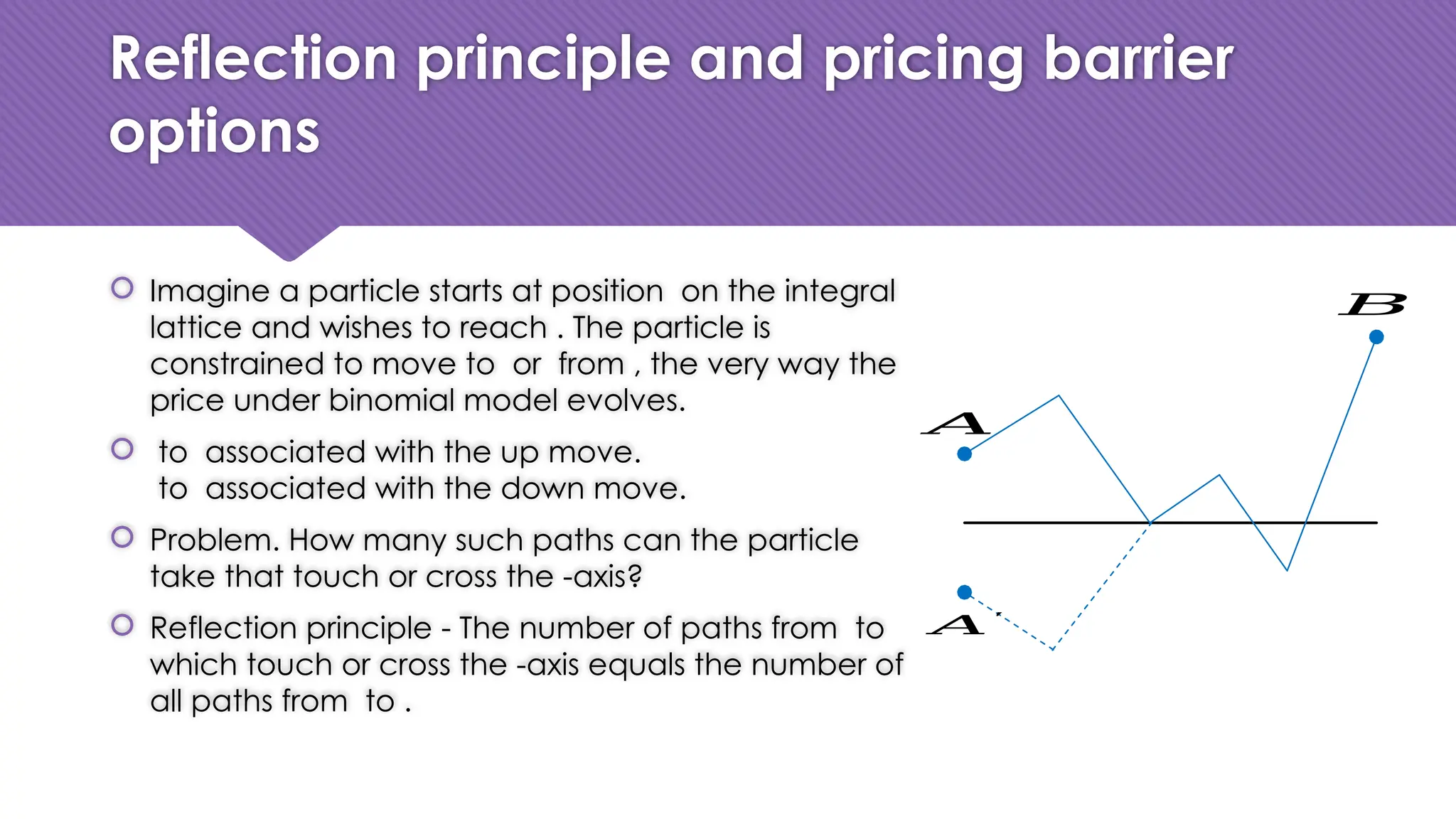 Reflection principle and pricing barrier options

Imagine a particle starts at position  on the integral lattice and wishes to reach . The particle is constrained to move to  or  from , the very way the price under binomial model evolves.

 to  associated with the up move.
 to  associated with the down move.

Problem. How many such paths can the particle take that touch or cross the -axis?

Reflection principle - The number of paths from  to  which touch or cross the -axis equals the number of all paths from  to .

$B$

$A$

$A'$